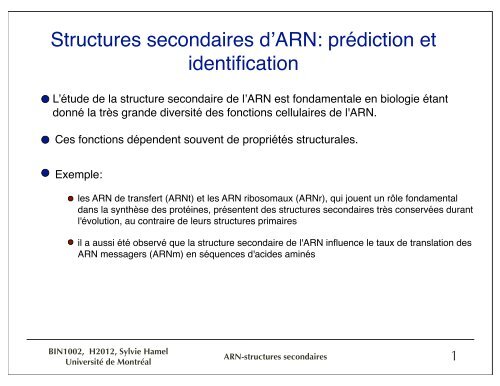 Structures secondaires d’ARN: prédiction et identification

L’étude de la structure secondaire de l’ARN est fondamentale en biologie étant donné la très grande diversité des fonctions cellulaires de l’ARN.

Ces fonctions dépendent souvent de propriétés structurales.

Exemple:

les ARN de transfert (ARNt) et les ARN ribosomaux (ARNr), qui jouent un rôle fondamental dans la synthèse des protéines, présentent des structures secondaires très conservées durant l'évolution, au contraire de leurs structures primaires

il a aussi été observé que la structure secondaire de l'ARN influence le taux de translation des ARN messagers (ARNm) en séquences d'acides aminés

BIN1002, H2012, Sylvie Hamel
Université de Montréal

ARN-structures secondaires

1